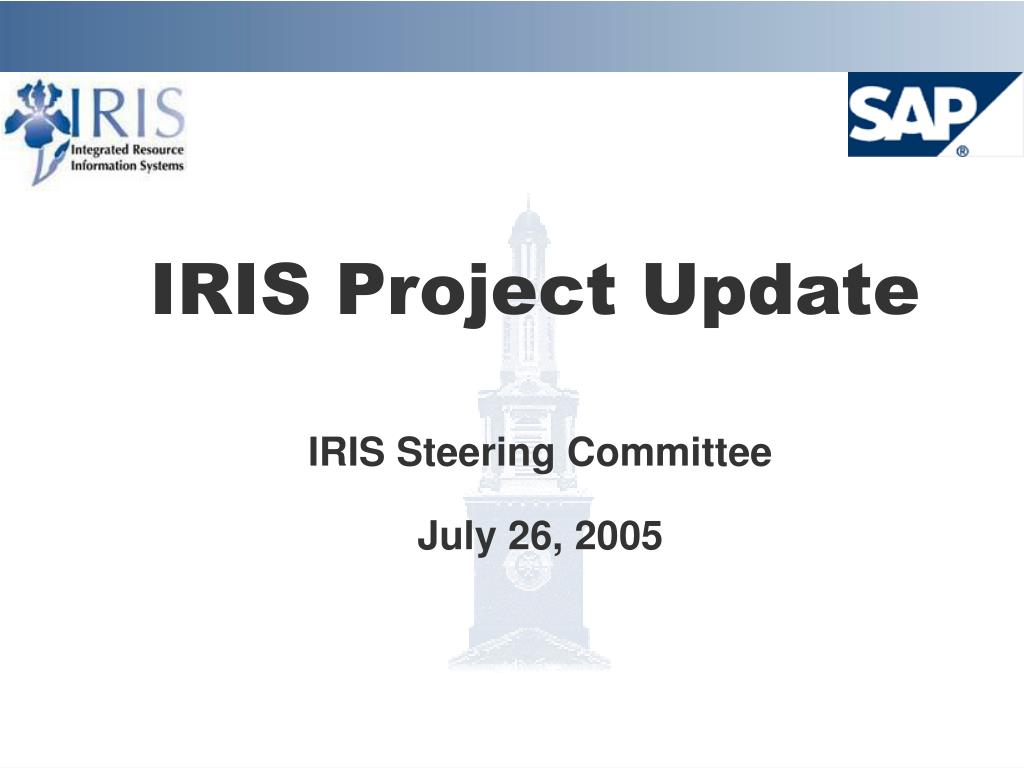 IRIS
Integrated Resource
Information Systems

SAP®

IRIS Project Update

IRIS Steering Committee

July 26, 2005